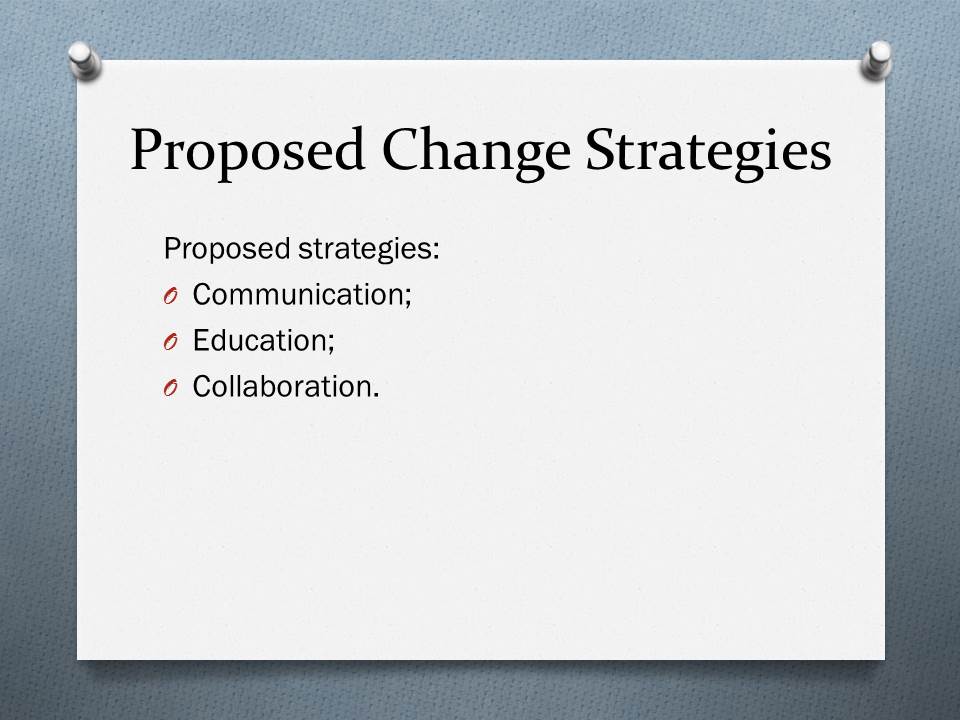 Proposed Change Strategies

Proposed strategies:
O Communication;
O Education;
O Collaboration.